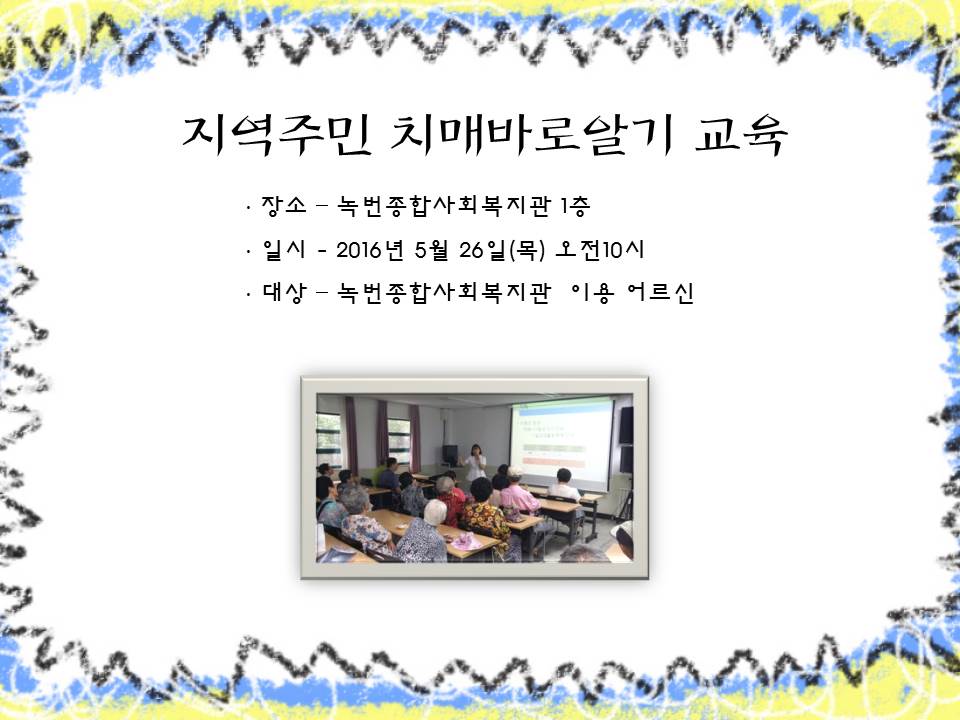 지역주민 치매바로알기 교육

· 장소 – 녹번종합사회복지관 1층

· 일시 - 2016년 5월 26일(목) 오전10시

· 대상 – 녹번종합사회복지관 이용 어르신